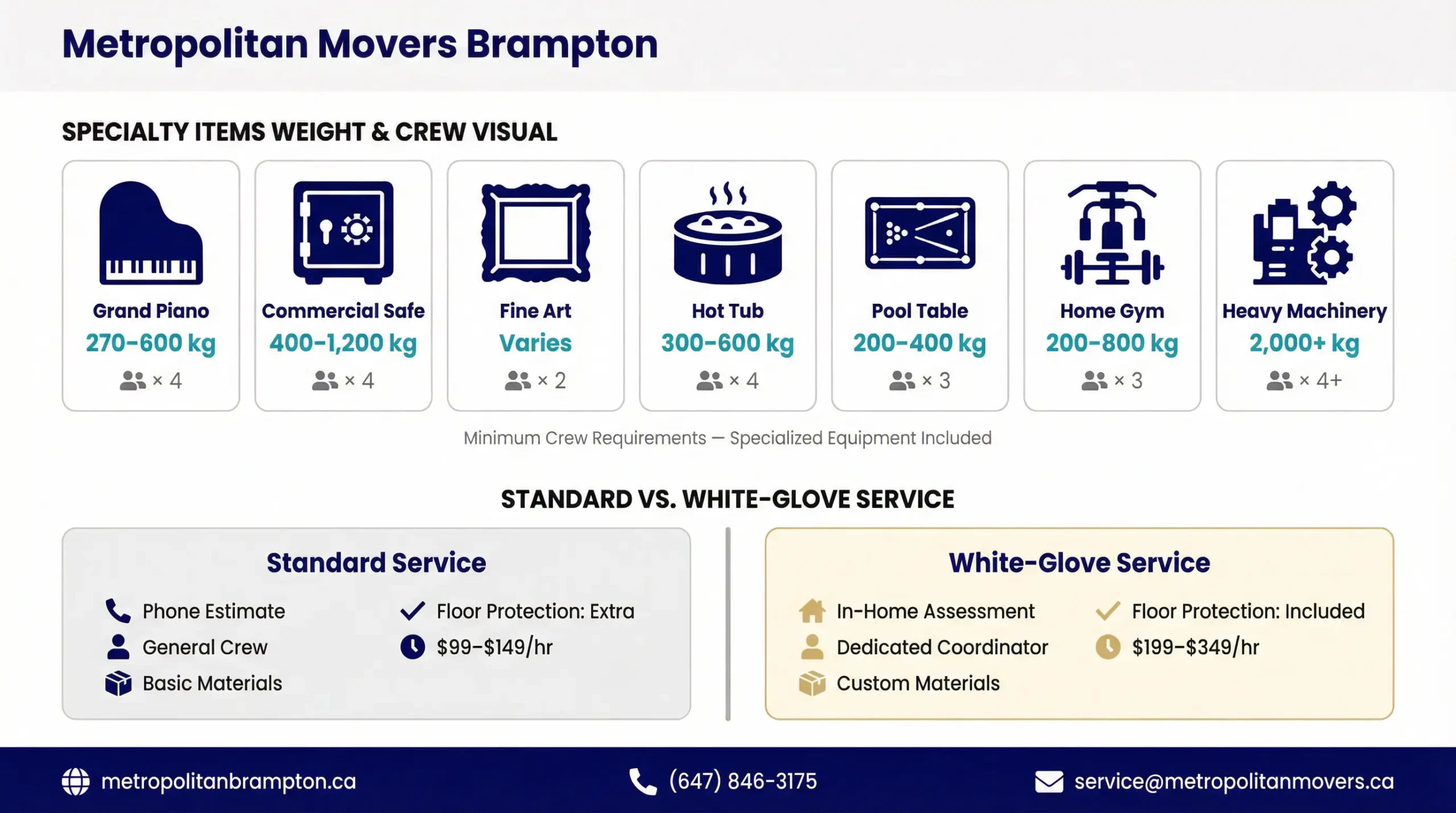 Metropolitan Movers Brampton

SPECIALTY ITEMS WEIGHT & CREW VISUAL

Grand Piano
270–600 kg
× 4

Commercial Safe
400–1,200 kg
× 4

Fine Art
Varies
× 2

Hot Tub
300–600 kg
× 4

Pool Table
200–400 kg
× 3

Home Gym
200–800 kg
× 3

Heavy Machinery
2,000+ kg
× 4+

Minimum Crew Requirements — Specialized Equipment Included

STANDARD VS. WHITE-GLOVE SERVICE

Standard Service
Phone Estimate
General Crew
Basic Materials
Floor Protection: Extra
$99–$149/hr

White-Glove Service
In-Home Assessment
Dedicated Coordinator
Custom Materials
Floor Protection: Included
$199–$349/hr

metropolitanbrampton.ca
(647) 846-3175
service@metropolitanmovers.ca